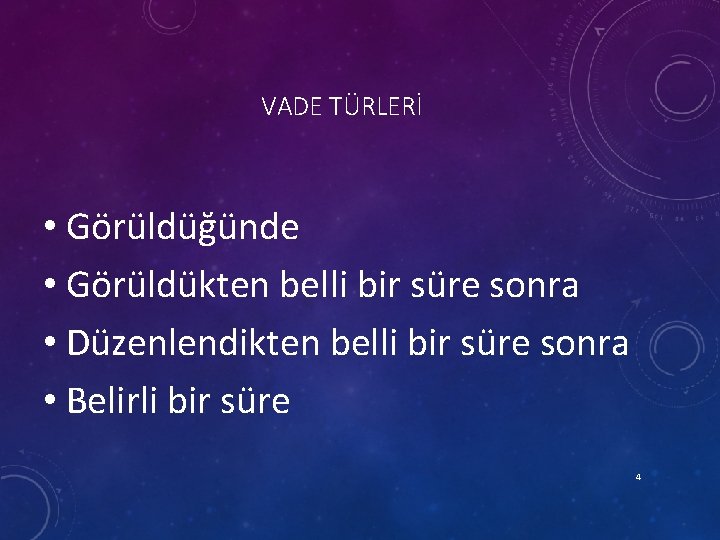 VADE TÜRLERİ

• Görüldüğünde
• Görüldükten belli bir süre sonra
• Düzenlendikten belli bir süre sonra
• Belirli bir süre

4